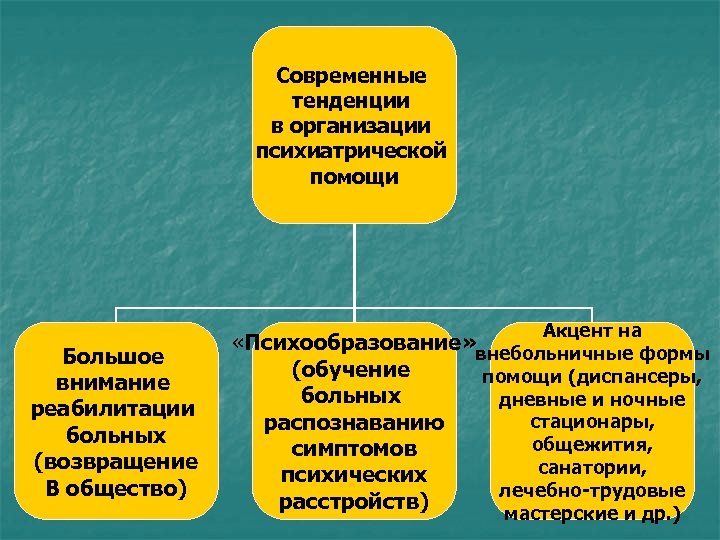 Современные тенденции в организации психиатрической помощи

Большое внимание реабилитации больных (возвращение В общество)

«Психообразование» (обучение больных распознаванию симптомов психических расстройств)

Акцент на внебольничные формы помощи (диспансеры, дневные и ночные стационары, общежития, санатории, лечебно-трудовые мастерские и др.)